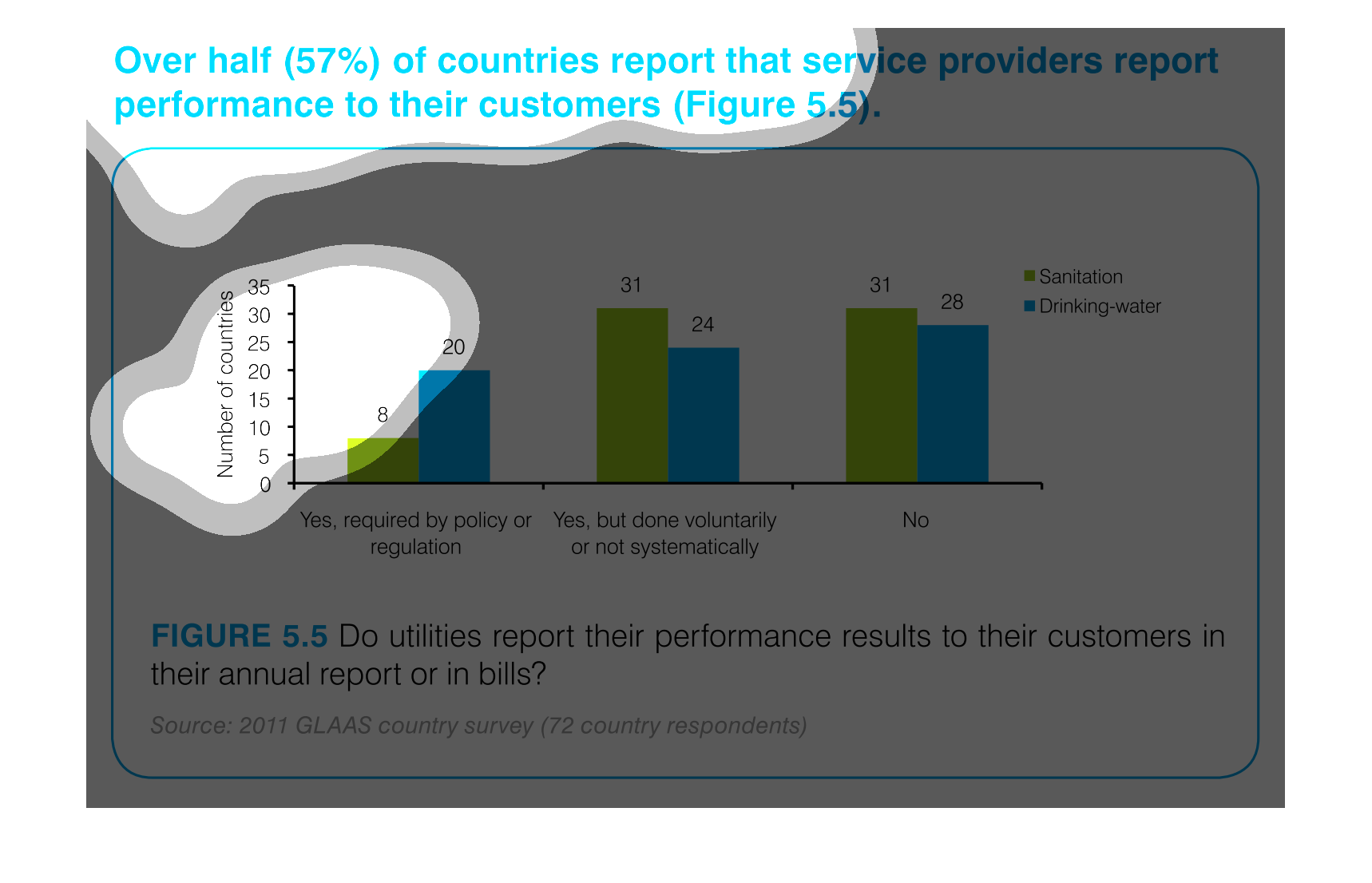 Over half (57%) of countries report that service providers report performance to their customers (Figure 5.5).

Number of countries

35
30
25
20
15
10
5
0

8
20
31
24
31
28

Sanitation
Drinking-water

Yes, required by policy or regulation
Yes, but done voluntarily or not systematically
No

FIGURE 5.5 Do utilities report their performance results to their customers in their annual report or in bills?

Source: 2011 GLAAS country survey (72 country respondents)